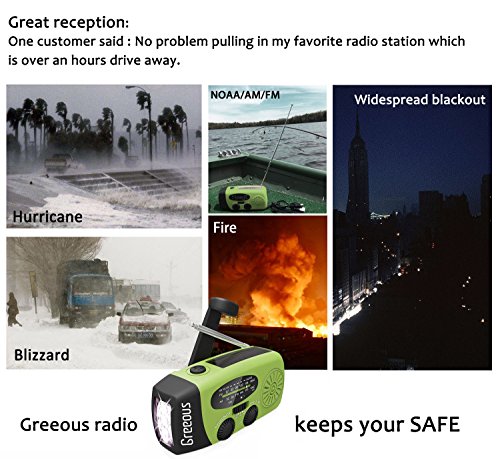 Great reception:
One customer said : No problem pulling in my favorite radio station which is over an hours drive away.

Hurricane

NOAA/AM/FM

Widespread blackout

Fire

Blizzard

Greeous

Greeous radio keeps your SAFE